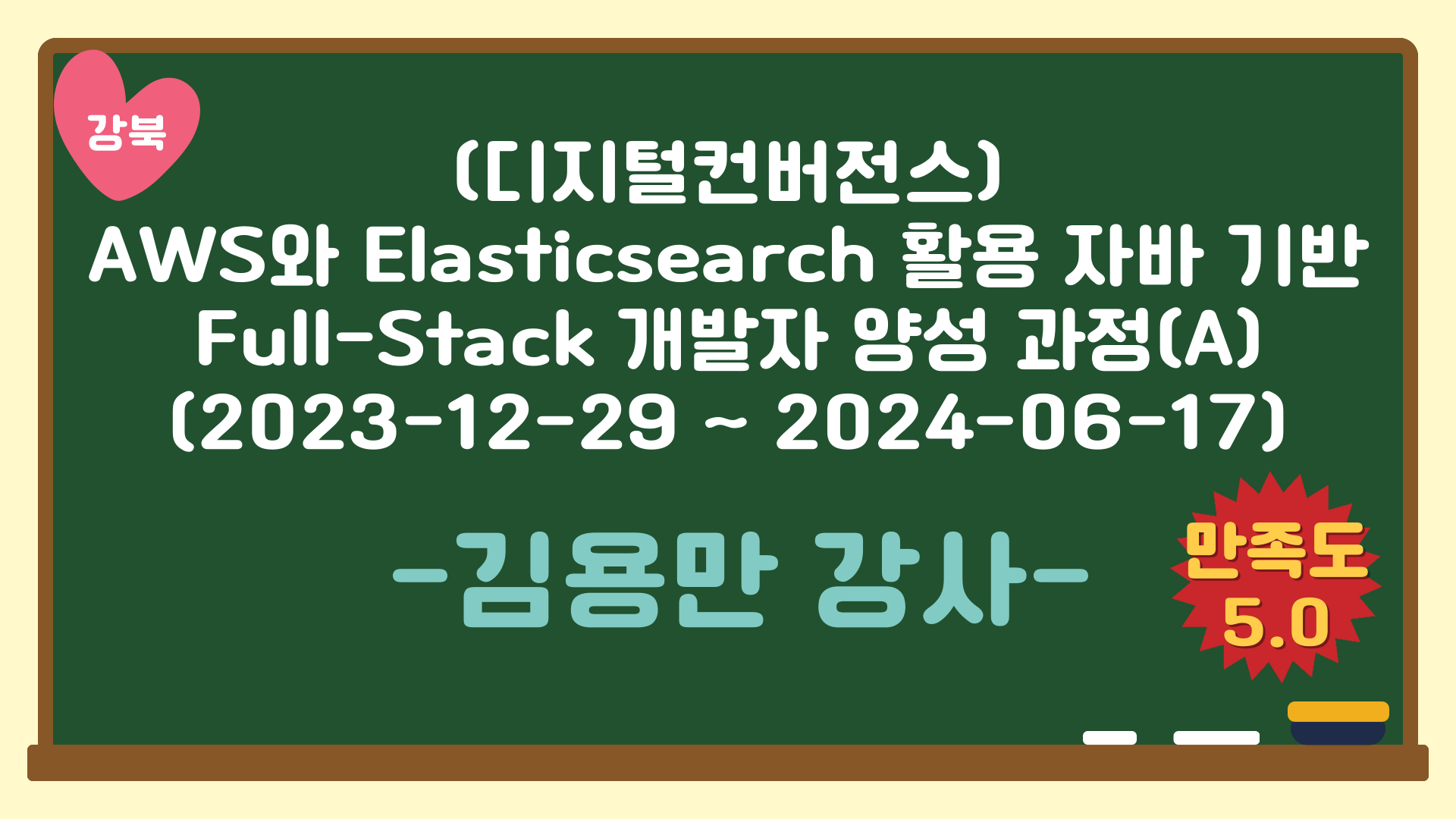 강북

(디지털컨버전스)
AWS와 Elasticsearch 활용 자바 기반 Full-Stack 개발자 양성 과정(A)
(2023-12-29 ~ 2024-06-17)

-김용만 강사-

만족도
5.0